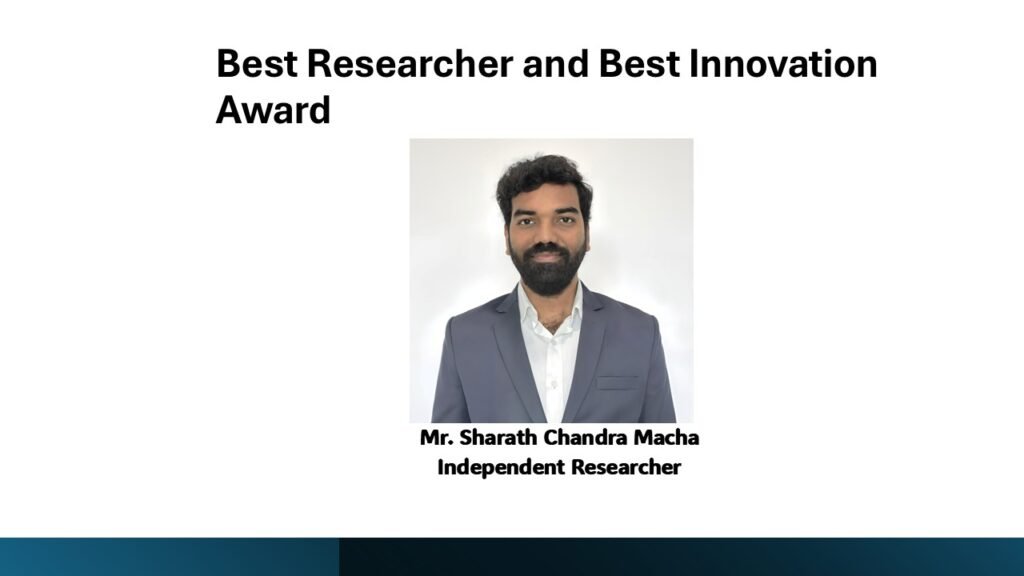 Best Researcher and Best Innovation Award

Mr. Sharath Chandra Macha
Independent Researcher